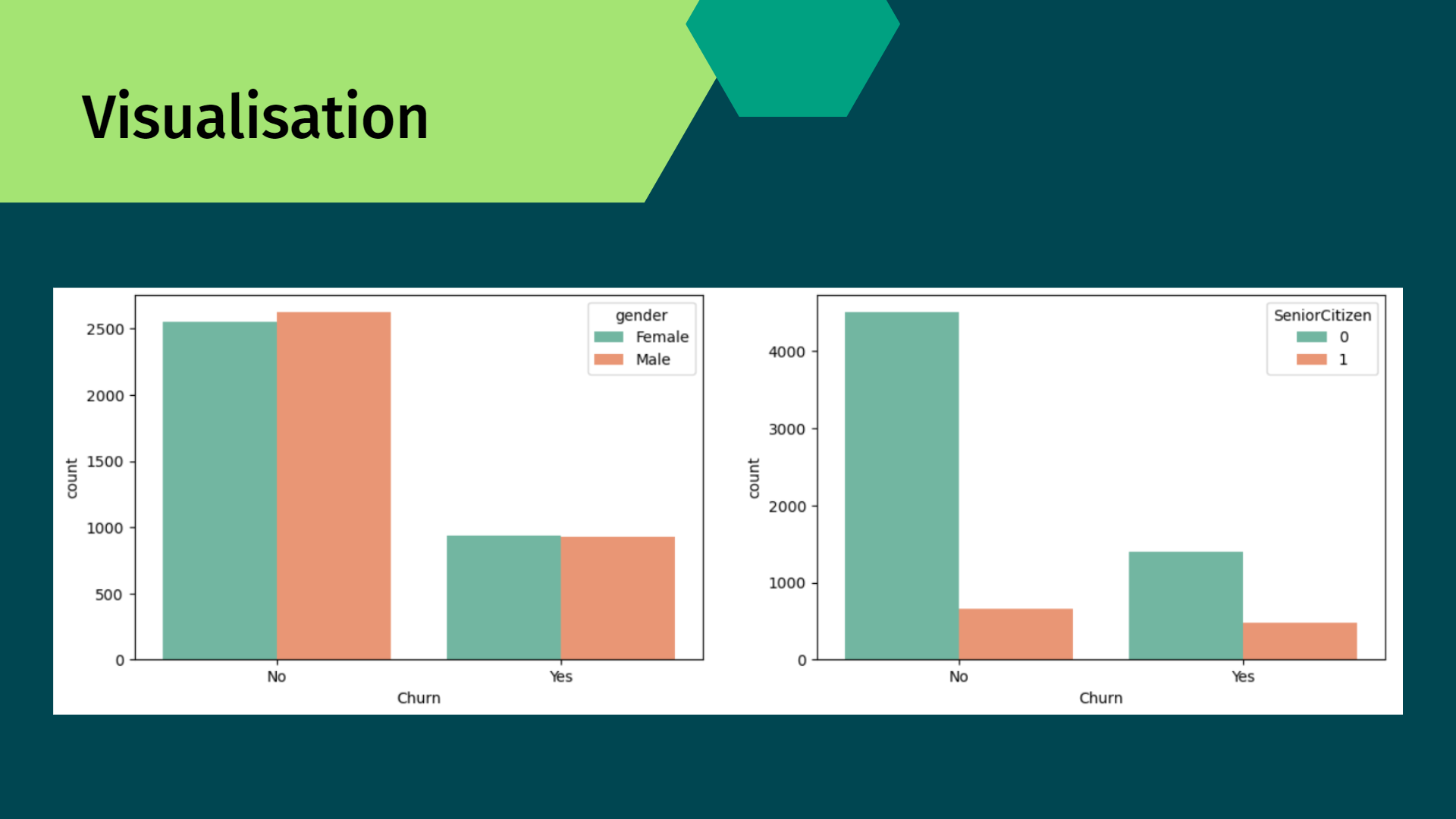 Visualisation

gender
Female
Male

2500
2000
1500
1000
500
0
count

No
Yes
Churn

SeniorCitizen
0
1

4000
3000
2000
1000
0
count

No
Yes
Churn